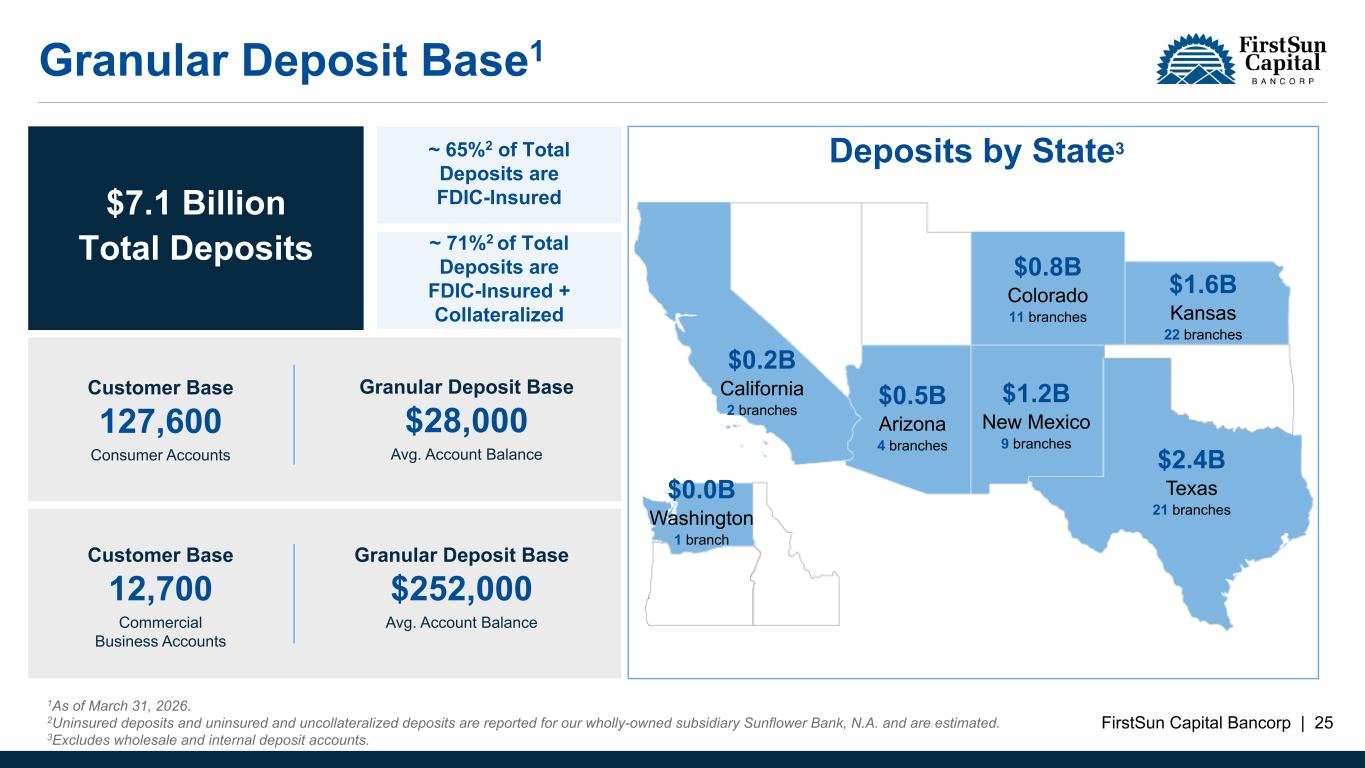 Granular Deposit Base$^1$

FirstSun Capital BANCORP

$7.1 Billion Total Deposits

~ 65%$^2$ of Total Deposits are FDIC-Insured

~ 71%$^2$ of Total Deposits are FDIC-Insured + Collateralized

Customer Base
127,600
Consumer Accounts

Granular Deposit Base
$28,000
Avg. Account Balance

Customer Base
12,700
Commercial Business Accounts

Granular Deposit Base
$252,000
Avg. Account Balance

Deposits by State$^3$

$0.8B
Colorado
11 branches

$1.6B
Kansas
22 branches

$0.2B
California
2 branches

$0.5B
Arizona
4 branches

$1.2B
New Mexico
9 branches

$2.4B
Texas
21 branches

$0.0B
Washington
1 branch

$^1$As of March 31, 2026.
$^2$Uninsured deposits and uninsured and uncollateralized deposits are reported for our wholly-owned subsidiary Sunflower Bank, N.A. and are estimated.
$^3$Excludes wholesale and internal deposit accounts.

FirstSun Capital Bancorp | 25